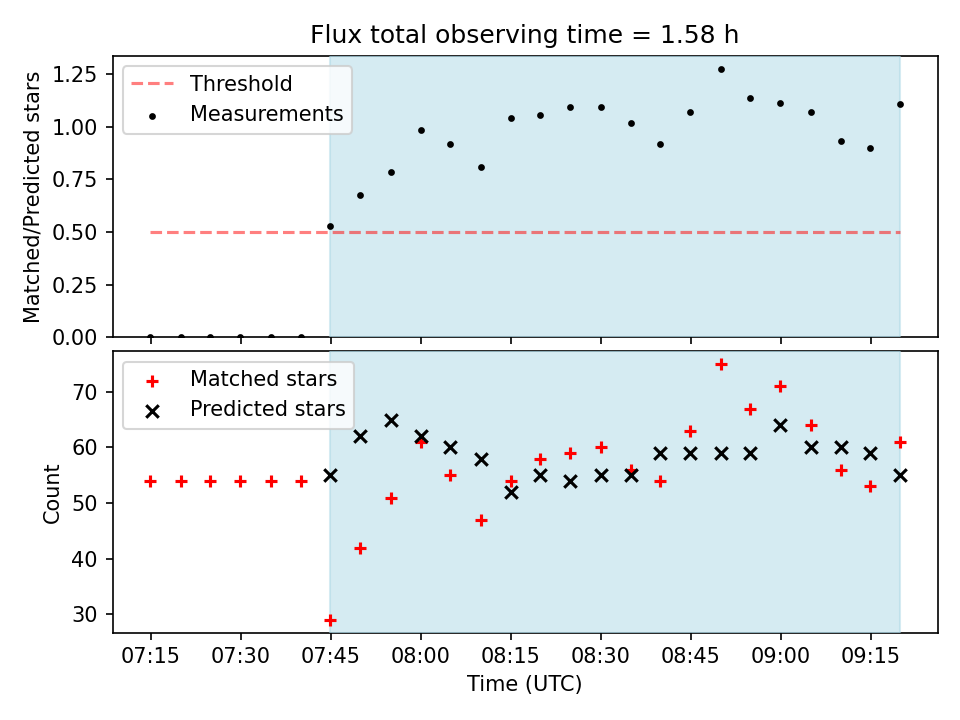 Flux total observing time = 1.58 h

Matched/Predicted stars

1.25
1.00
0.75
0.50
0.25
0.00

Threshold
Measurements

Count

70
60
50
40
30

Matched stars
Predicted stars

07:15 07:30 07:45 08:00 08:15 08:30 08:45 09:00 09:15

Time (UTC)